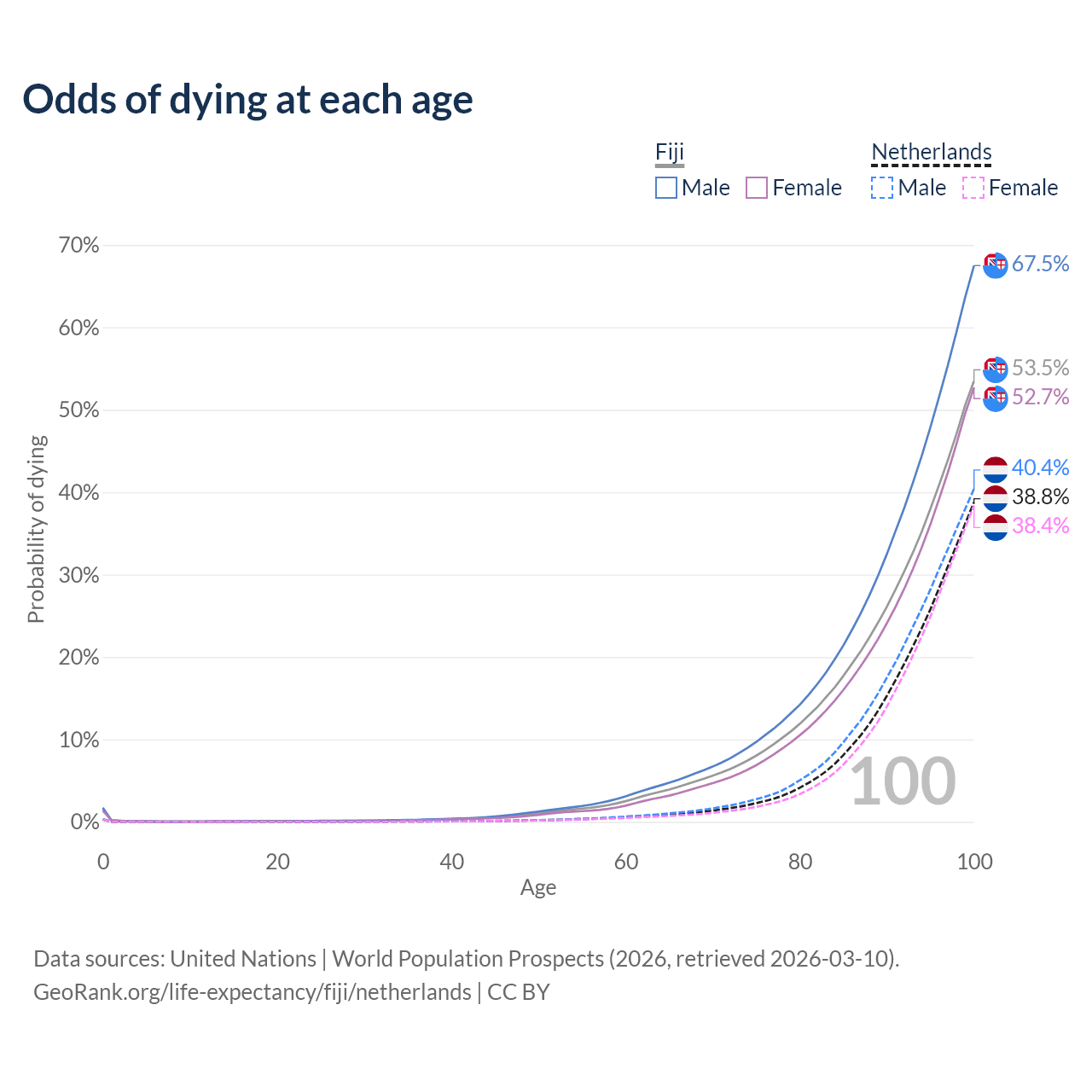 Odds of dying at each age

Fiji
Male Female

Netherlands
Male Female

Probability of dying

70%
60%
50%
40%
30%
20%
10%
0%

67.5%
53.5%
52.7%
40.4%
38.8%
38.4%

100

0 20 40 60 80 100
Age

Data sources: United Nations | World Population Prospects (2026, retrieved 2026-03-10).
GeoRank.org/life-expectancy/fiji/netherlands | CC BY